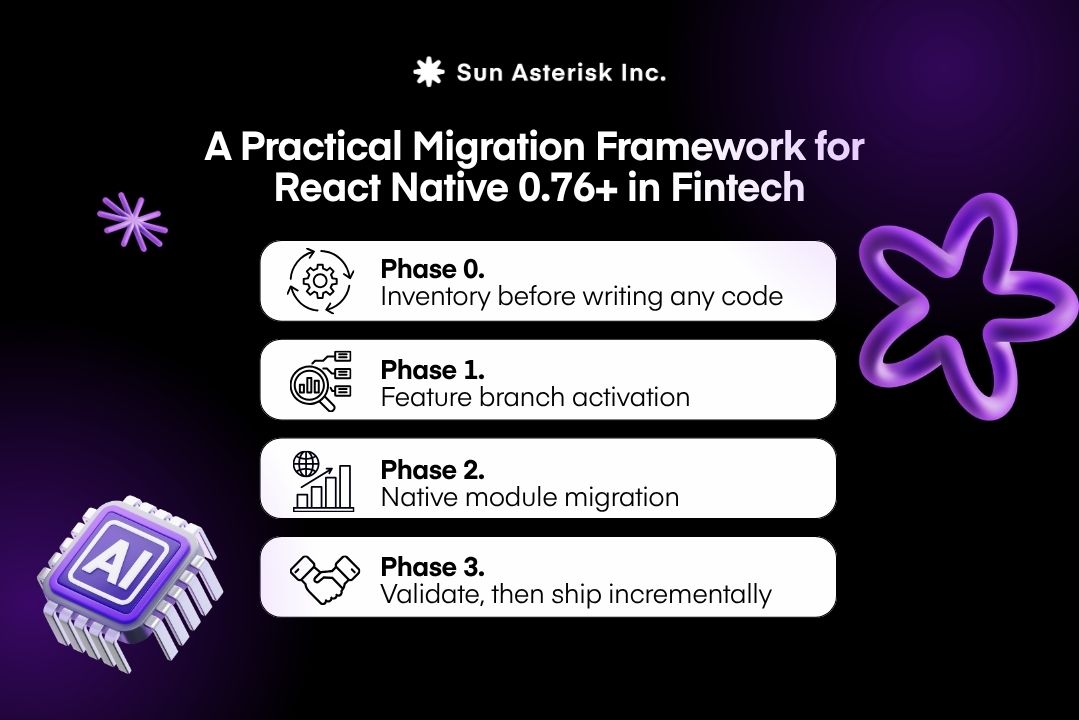 Sun Asterisk Inc.

A Practical Migration Framework for React Native 0.76+ in Fintech

Phase 0.
Inventory before writing any code

Phase 1.
Feature branch activation

Phase 2.
Native module migration

Phase 3.
Validate, then ship incrementally

AI